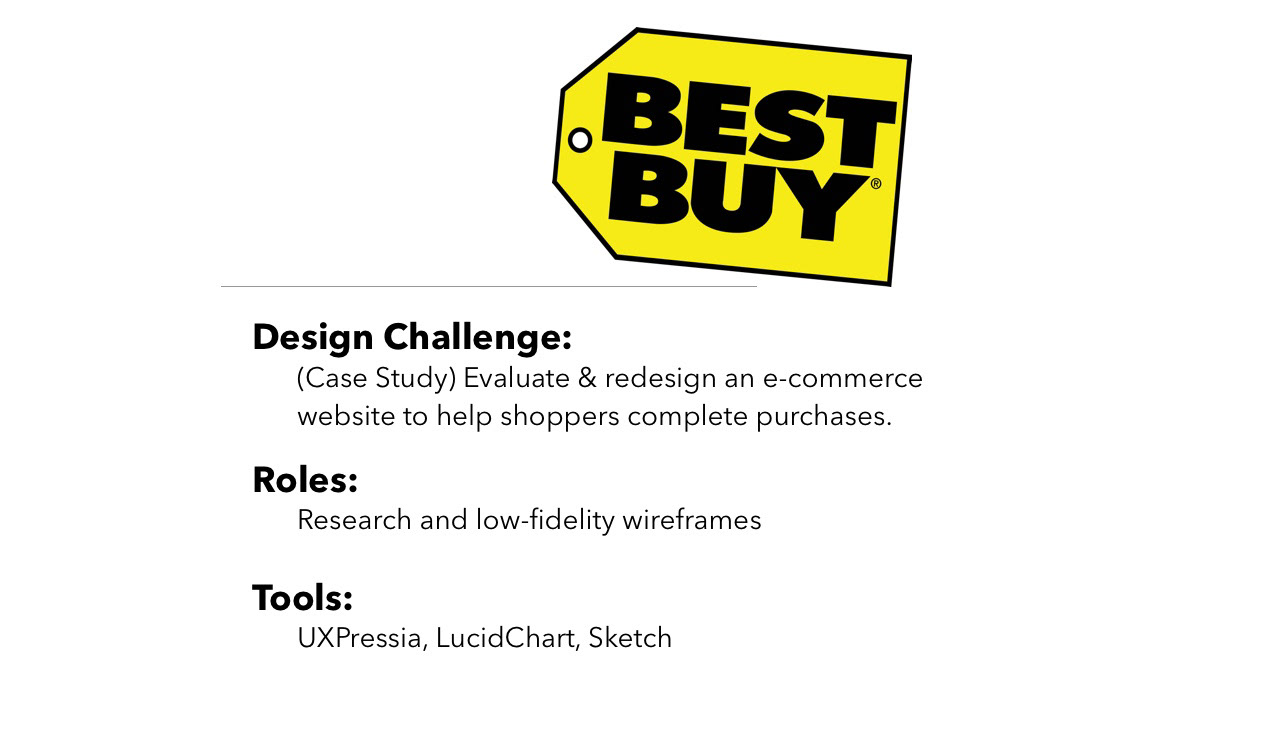 BEST BUY®

Design Challenge:
(Case Study) Evaluate & redesign an e-commerce website to help shoppers complete purchases.

Roles:
Research and low-fidelity wireframes

Tools:
UXPressia, LucidChart, Sketch